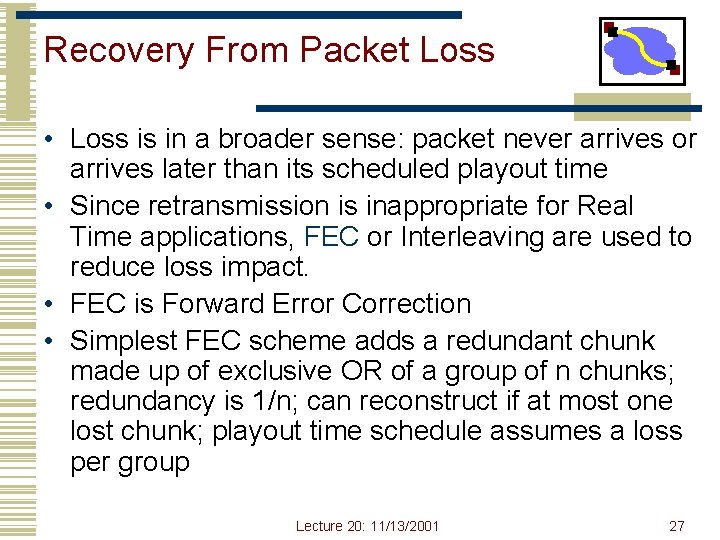 Recovery From Packet Loss

• Loss is in a broader sense: packet never arrives or arrives later than its scheduled playout time
• Since retransmission is inappropriate for Real Time applications, FEC or Interleaving are used to reduce loss impact.
• FEC is Forward Error Correction
• Simplest FEC scheme adds a redundant chunk made up of exclusive OR of a group of n chunks; redundancy is 1/n; can reconstruct if at most one lost chunk; playout time schedule assumes a loss per group

Lecture 20: 11/13/2001

27